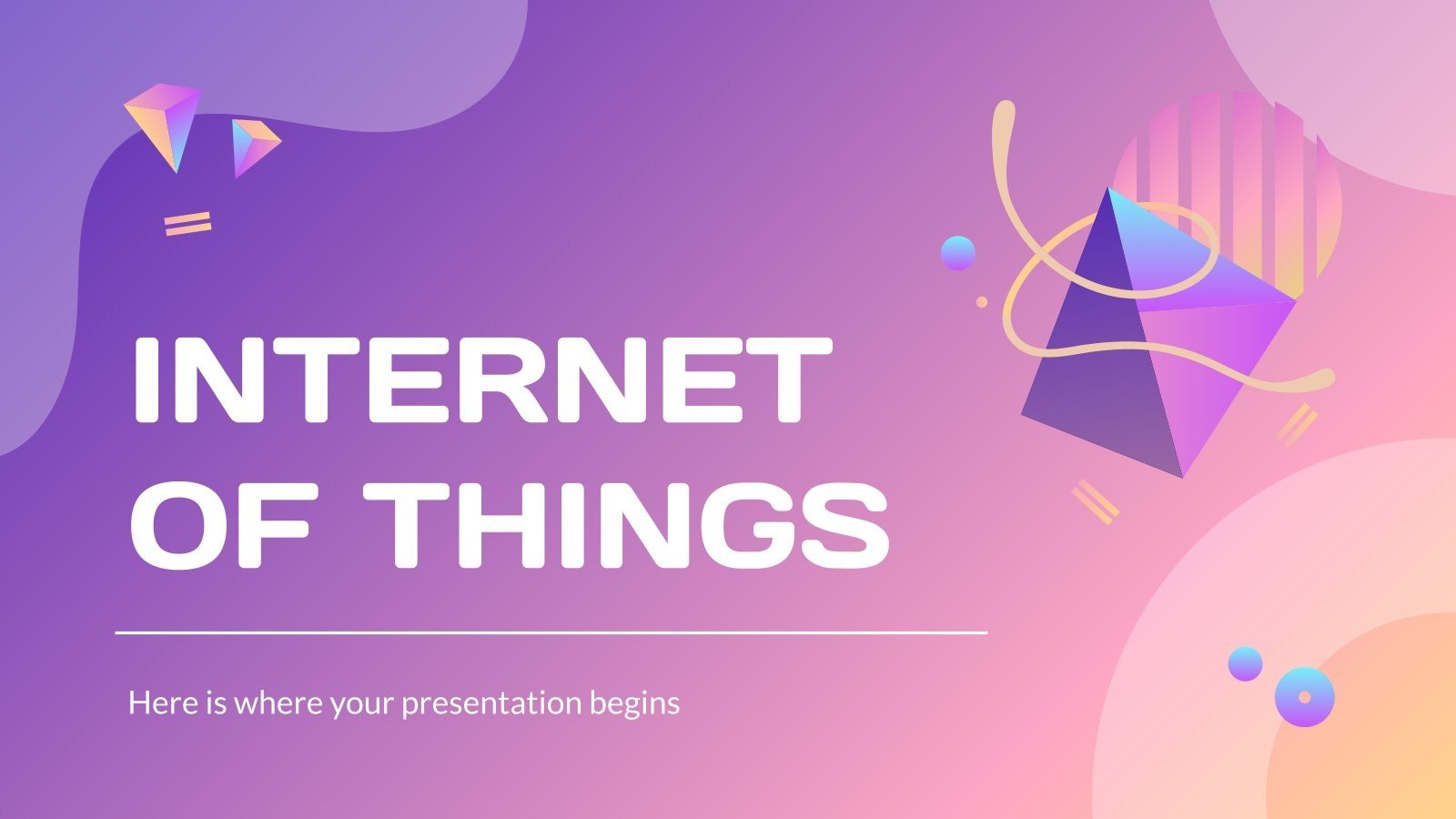 INTERNET OF THINGS

Here is where your presentation begins